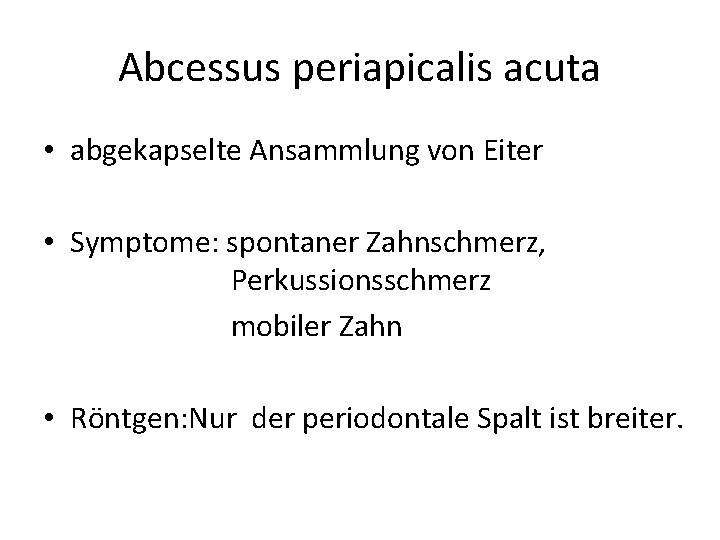 Abcessus periapicalis acuta

• abgekapselte Ansammlung von Eiter

• Symptome: spontaner Zahnschmerz,
Perkussionsschmerz
mobiler Zahn

• Röntgen:Nur der periodontale Spalt ist breiter.